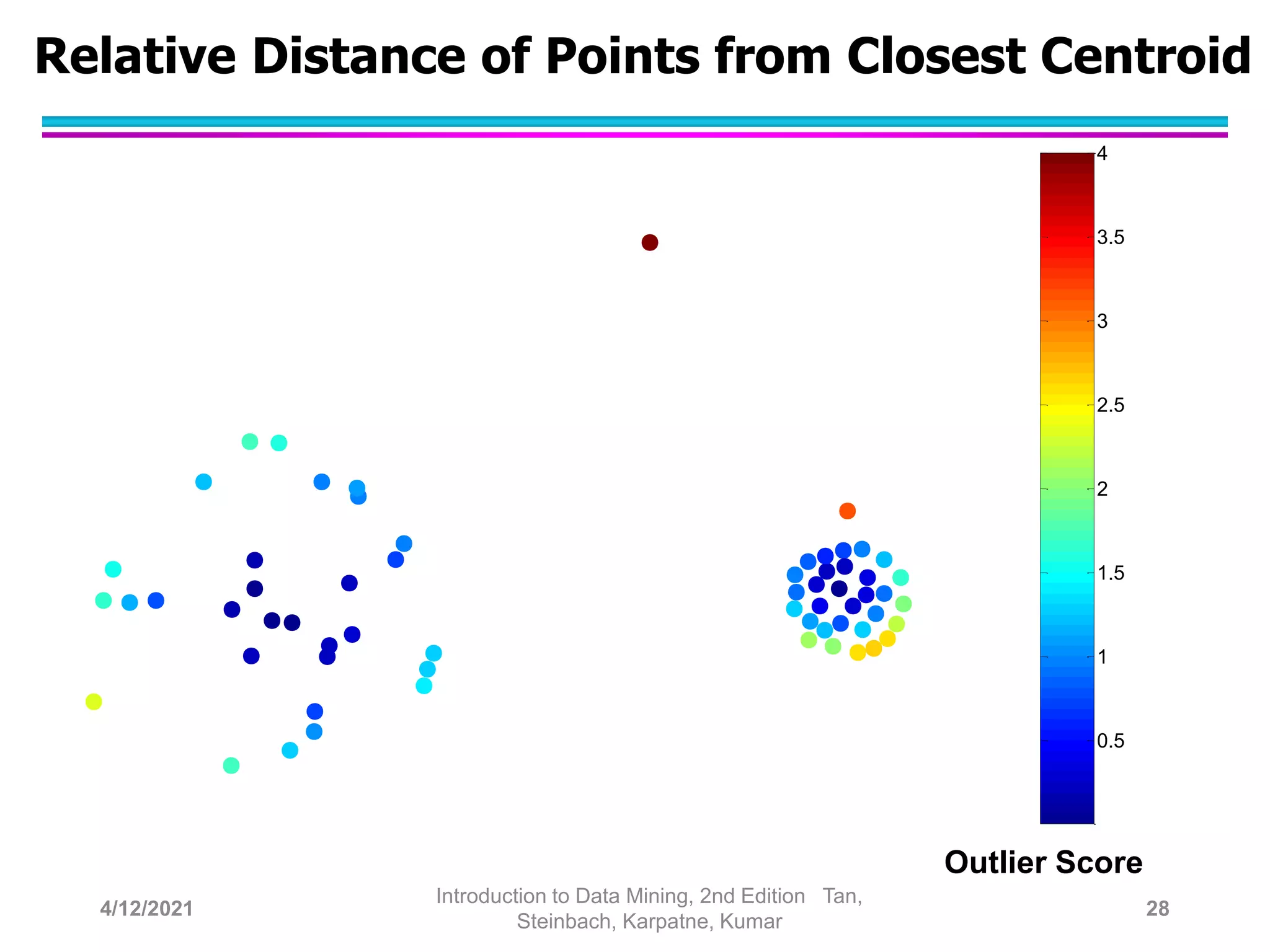 Relative Distance of Points from Closest Centroid

4
3.5
3
2.5
2
1.5
1
0.5

Outlier Score

4/12/2021

Introduction to Data Mining, 2nd Edition Tan, Steinbach, Karpatne, Kumar

28